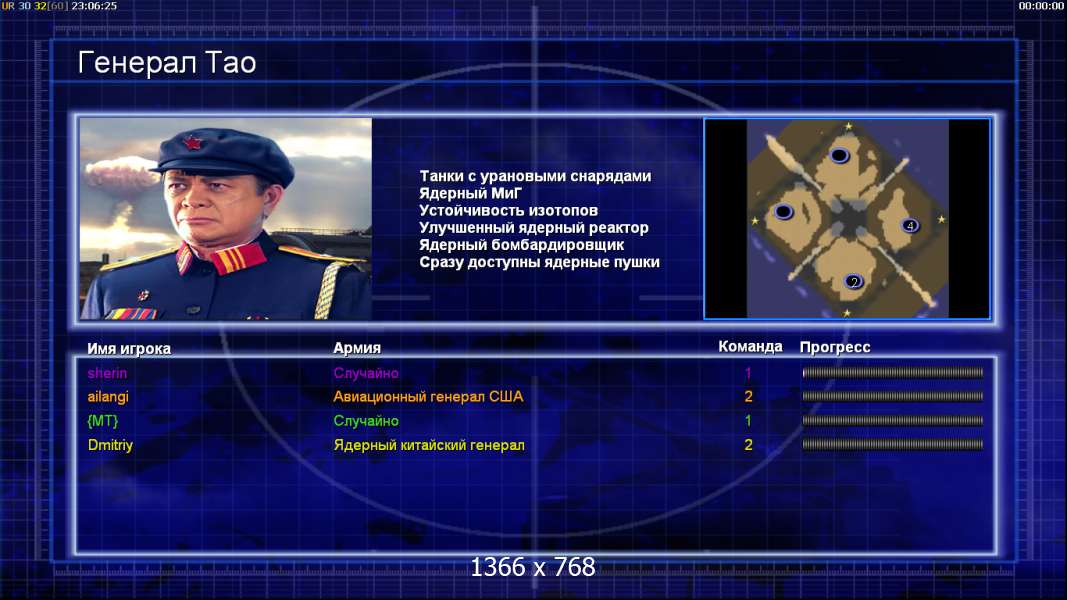 UR 30 32[60] 23:06:25

00:00:00

Генерал Тао

Танки с урановыми снарядами
Ядерный МиГ
Устойчивость изотопов
Улучшенный ядерный реактор
Ядерный бомбардировщик
Сразу доступны ядерные пушки

4

2

| Имя игрока | Армия | Команда | Прогресс |
|---|---|---|---|
| sherin | Случайно | 1 | |
| ailangi | Авиационный генерал США | 2 | |
| {MT} | Случайно | 1 | |
| Dmitriy | Ядерный китайский генерал | 2 | |

1366 x 768